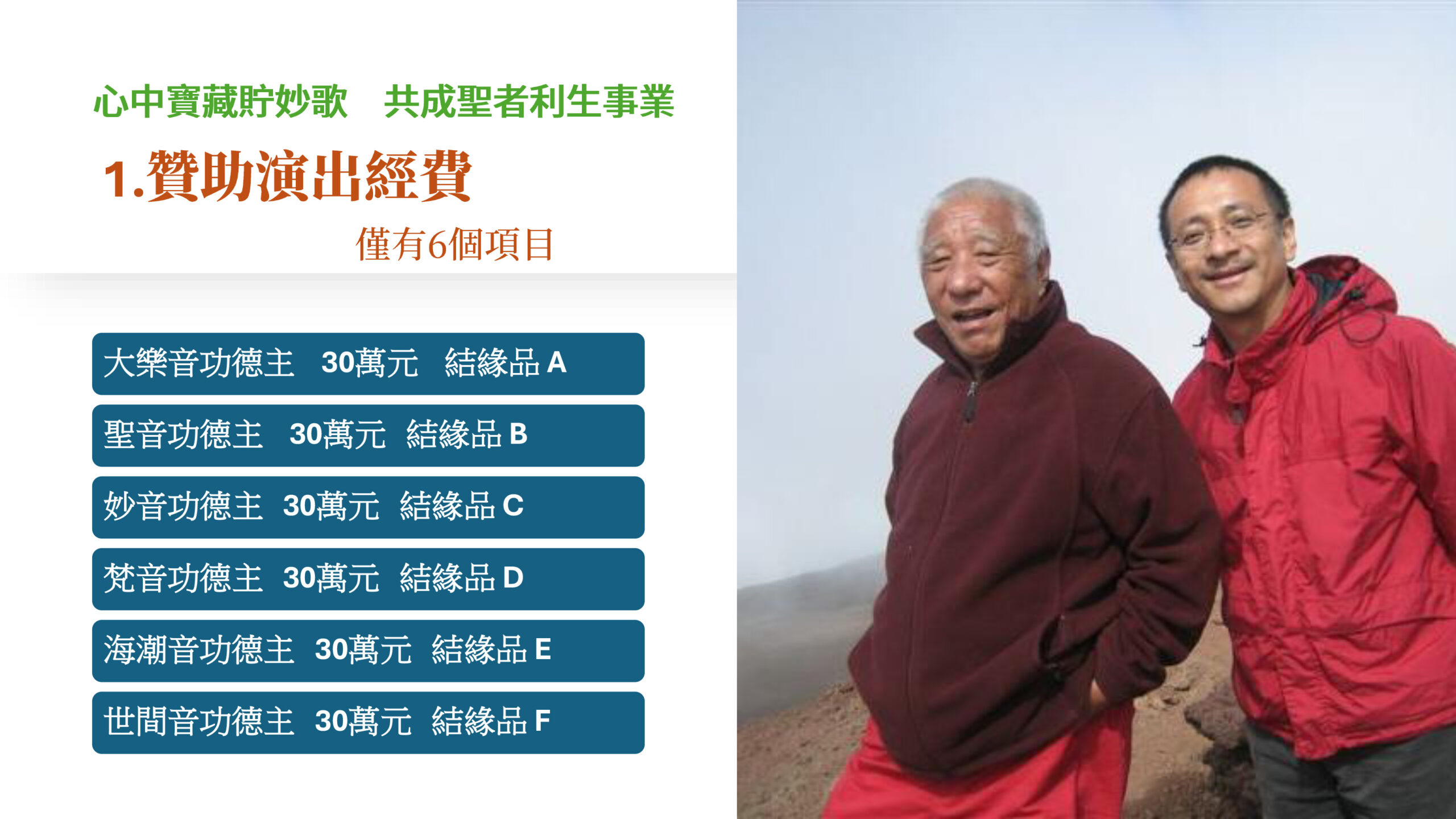 心中寶藏貯妙歌　共成聖者利生事業

1.贊助演出經費

僅有6個項目

大樂音功德主　30萬元　結緣品 A

聖音功德主　30萬元　結緣品 B

妙音功德主　30萬元　結緣品 C

梵音功德主　30萬元　結緣品 D

海潮音功德主　30萬元　結緣品 E

世間音功德主　30萬元　結緣品 F